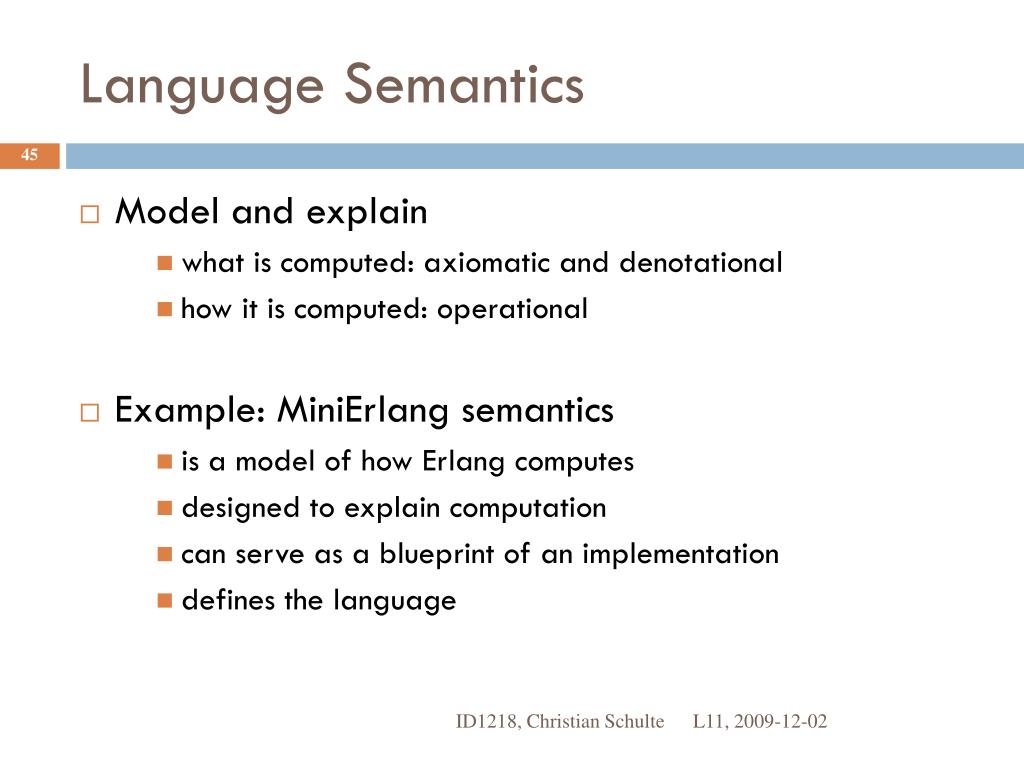 Language Semantics

45

Model and explain
what is computed: axiomatic and denotational
how it is computed: operational

Example: MiniErlang semantics
is a model of how Erlang computes
designed to explain computation
can serve as a blueprint of an implementation
defines the language

ID1218, Christian Schulte L11, 2009-12-02